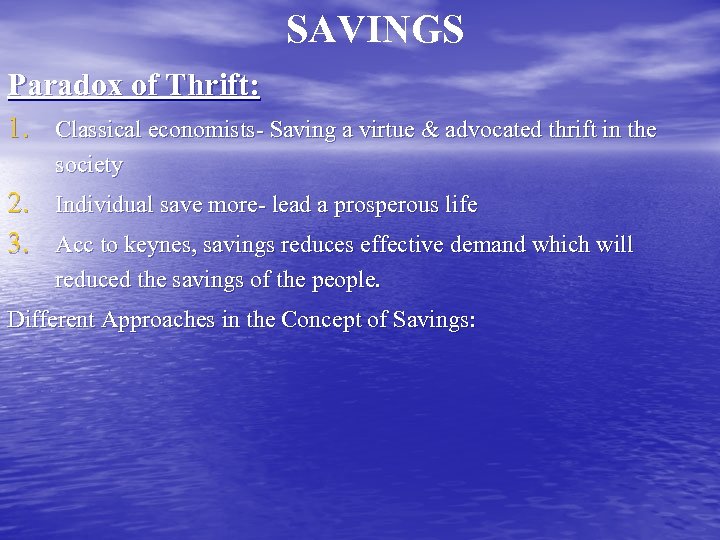 SAVINGS

Paradox of Thrift:

1. Classical economists- Saving a virtue & advocated thrift in the society

2. Individual save more- lead a prosperous life

3. Acc to keynes, savings reduces effective demand which will reduced the savings of the people.

Different Approaches in the Concept of Savings: